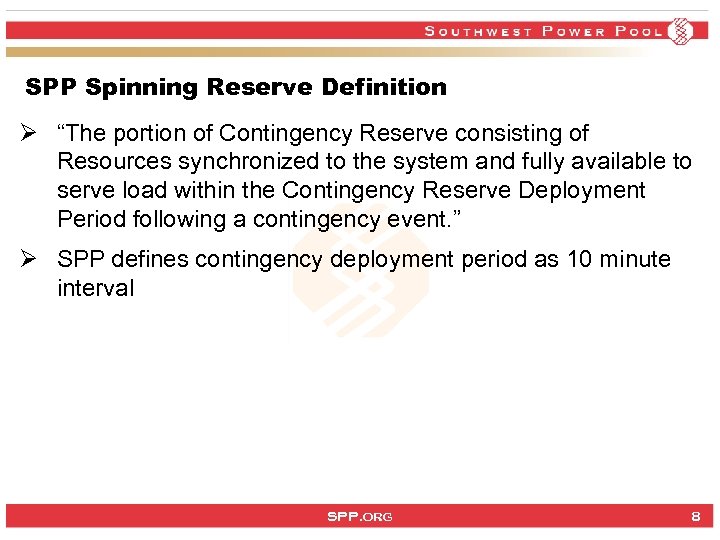 SOUTHWEST POWER POOL

SPP Spinning Reserve Definition

➢ “The portion of Contingency Reserve consisting of Resources synchronized to the system and fully available to serve load within the Contingency Reserve Deployment Period following a contingency event.”

➢ SPP defines contingency deployment period as 10 minute interval

SPP.ORG

8